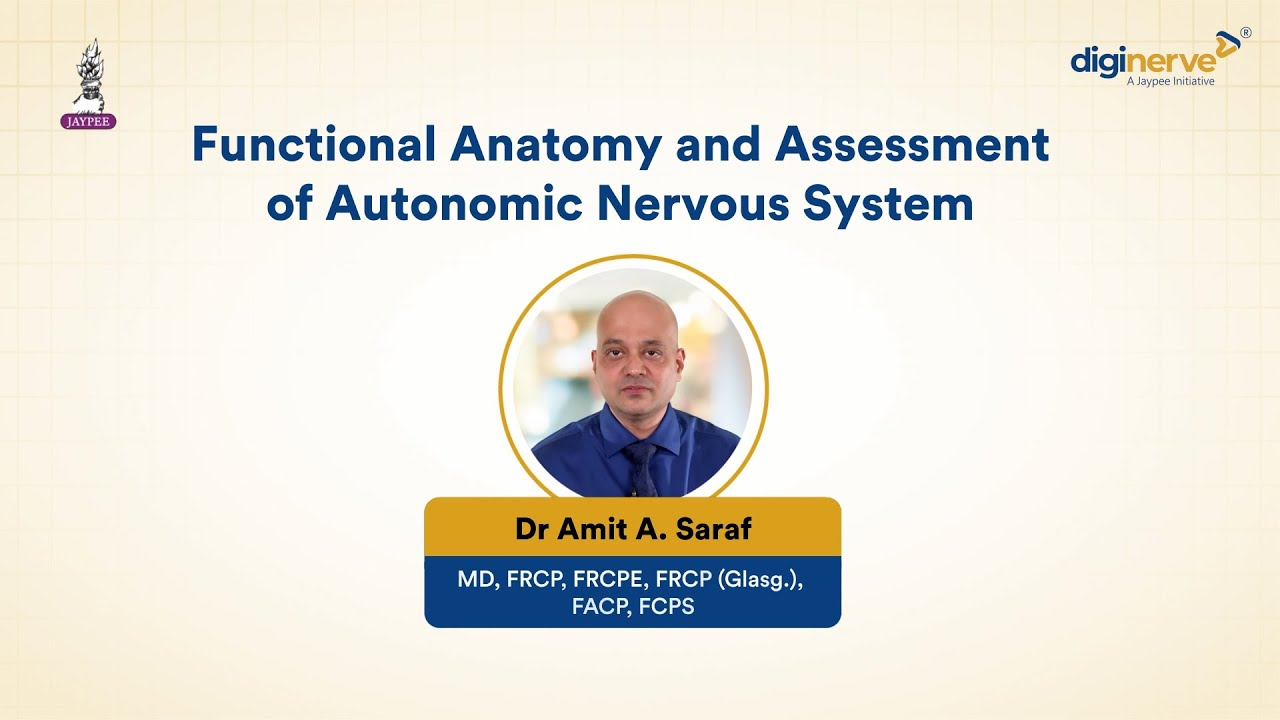 JAYPEE

diginerve®
A Jaypee Initiative

Functional Anatomy and Assessment of Autonomic Nervous System

Dr Amit A. Saraf

MD, FRCP, FRCPE, FRCP (Glasg.), FACP, FCPS